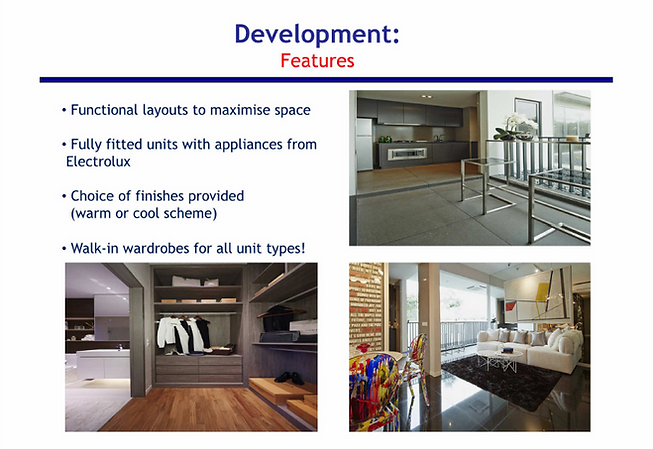 Development:
Features

• Functional layouts to maximise space

• Fully fitted units with appliances from Electrolux

• Choice of finishes provided (warm or cool scheme)

• Walk-in wardrobes for all unit types!